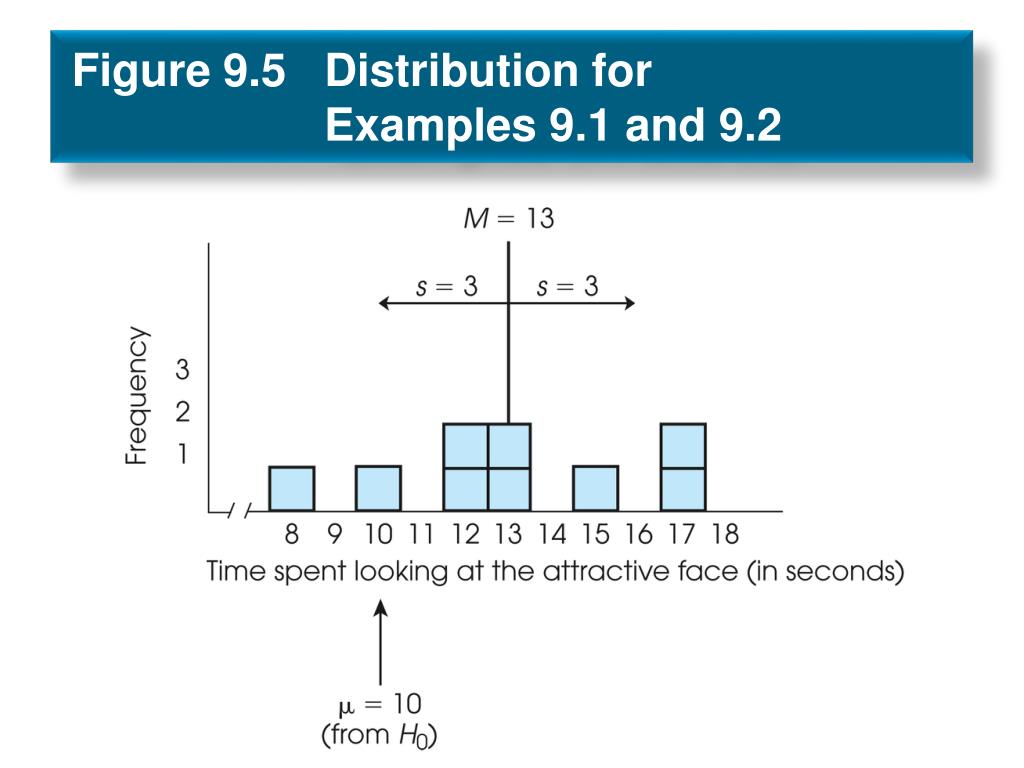 Figure 9.5 Distribution for Examples 9.1 and 9.2

$M = 13$

$s = 3$ $s = 3$

Frequency

3
2
1

8 9 10 11 12 13 14 15 16 17 18

Time spent looking at the attractive face (in seconds)

$\mu = 10$
(from $H_0$)